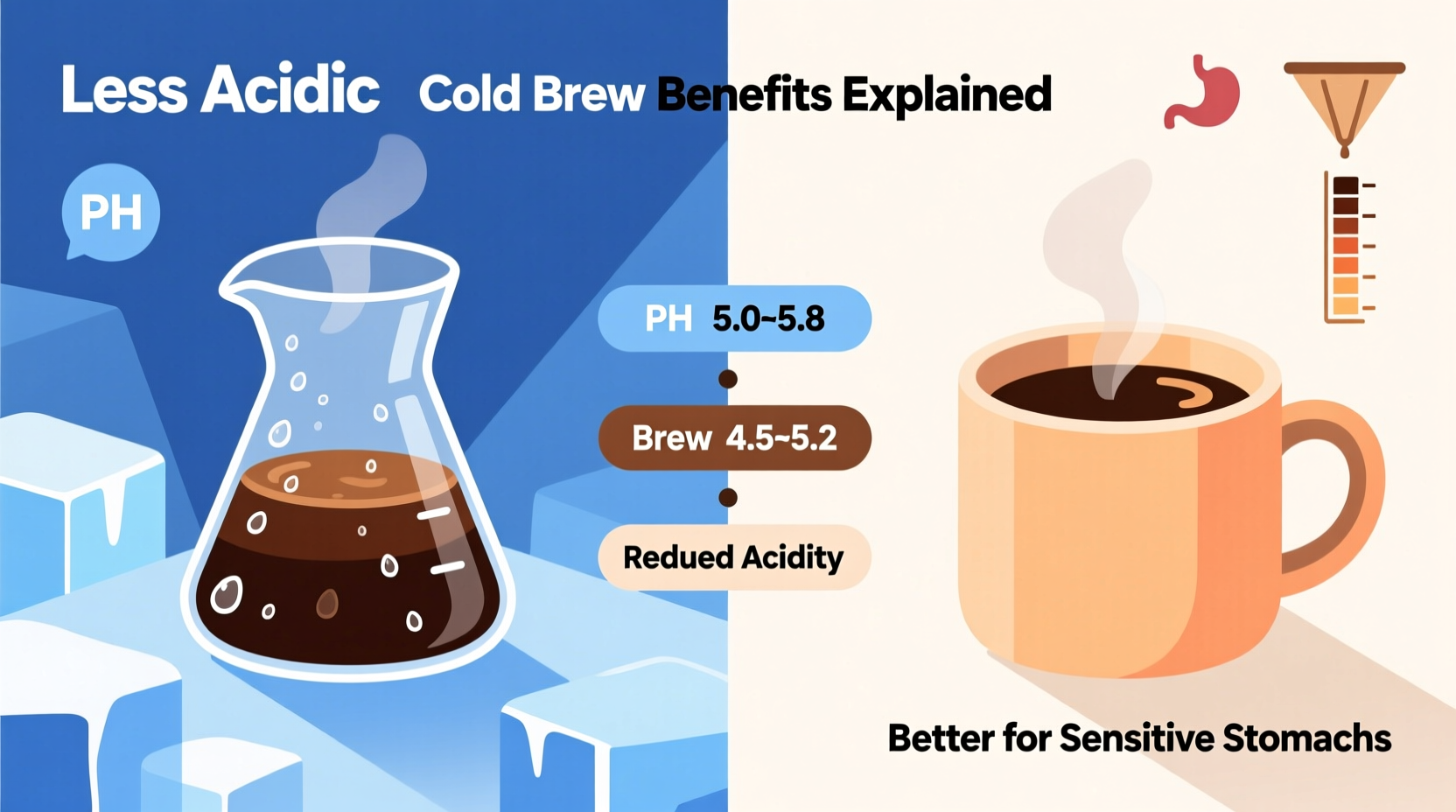 Less Acidic Cold Brew Benefits Explained

PH

PH 5.0~5.8

Brew 4.5~5.2

Redued Acidity

Better for Sensitive Stomachs